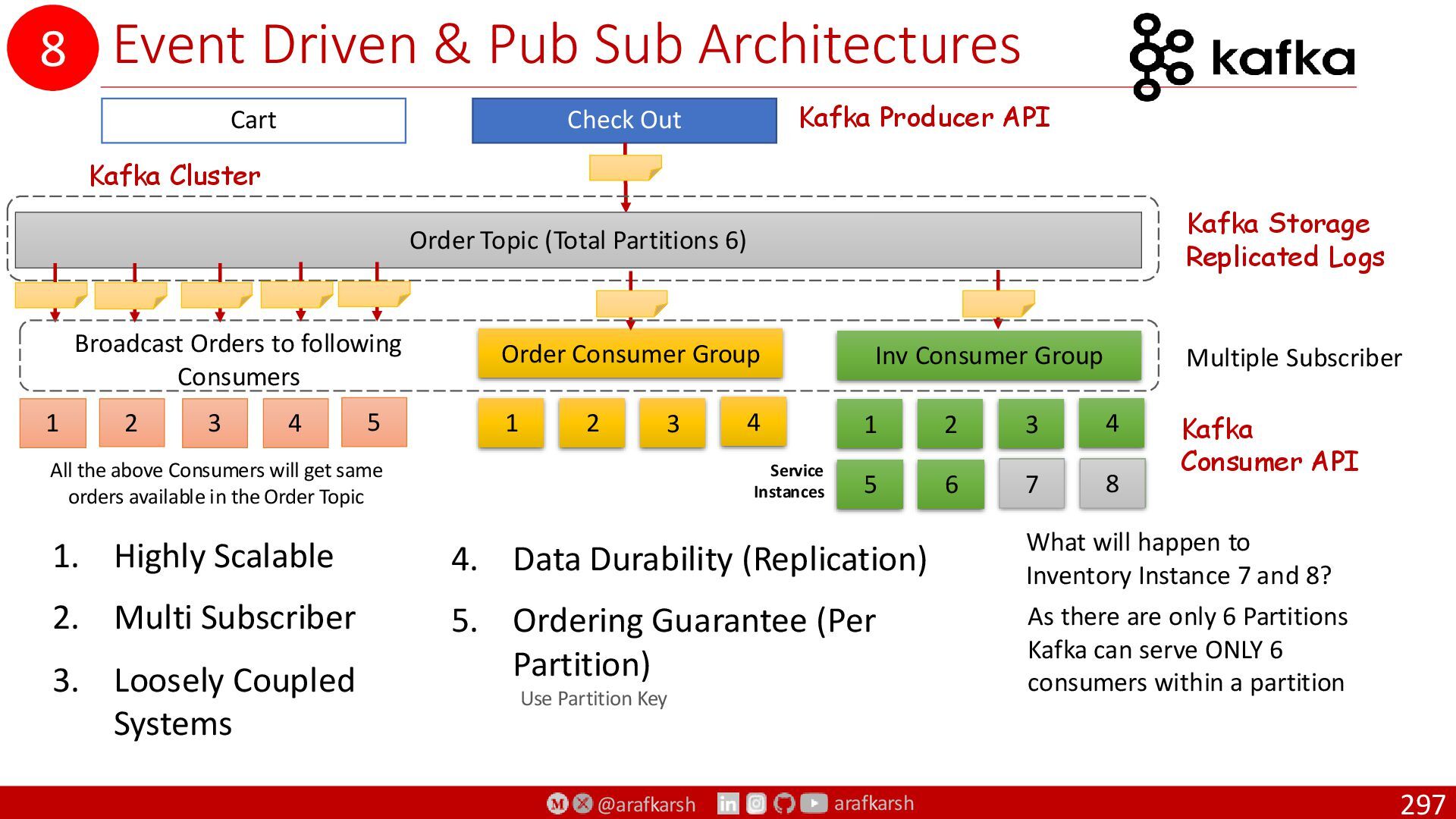 8 Event Driven & Pub Sub Architectures

kafka

Cart

Check Out

Kafka Producer API

Kafka Cluster

Order Topic (Total Partitions 6)

Kafka Storage Replicated Logs

Broadcast Orders to following Consumers

Order Consumer Group

Inv Consumer Group

Multiple Subscriber

1 2 3 4 5

1 2 3 4

1 2 3 4

Kafka Consumer API

All the above Consumers will get same orders available in the Order Topic

Service Instances

5 6 7 8

1. Highly Scalable

2. Multi Subscriber

3. Loosely Coupled Systems

4. Data Durability (Replication)

5. Ordering Guarantee (Per Partition)

Use Partition Key

What will happen to Inventory Instance 7 and 8?

As there are only 6 Partitions Kafka can serve ONLY 6 consumers within a partition

@arafkarsh arafkarsh

297